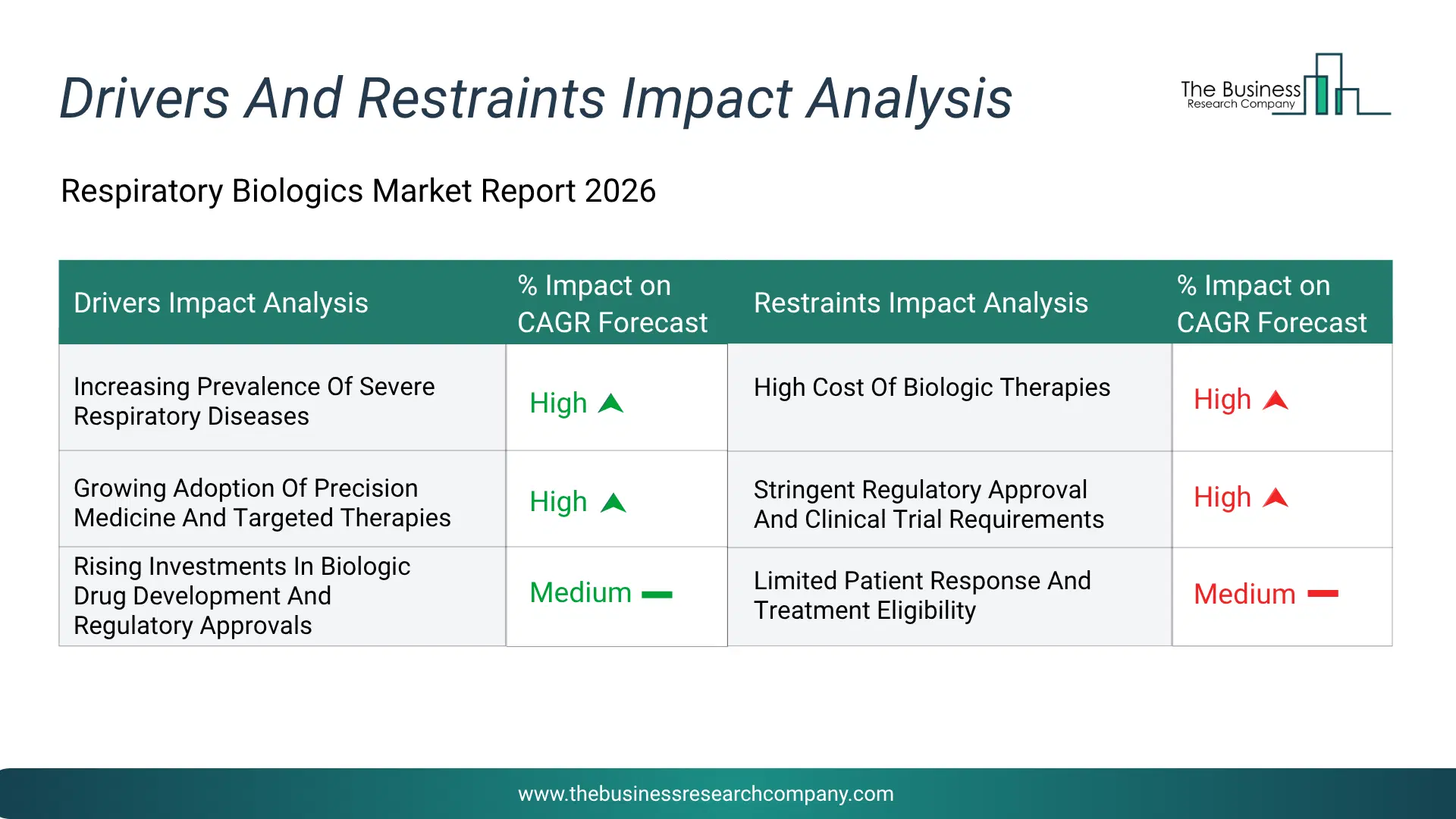 Drivers And Restraints Impact Analysis

The Business Research Company

Respiratory Biologics Market Report 2026

| Drivers Impact Analysis | % Impact on CAGR Forecast | Restraints Impact Analysis | % Impact on CAGR Forecast |
|---|---|---|---|
| Increasing Prevalence Of Severe Respiratory Diseases | High | High Cost Of Biologic Therapies | High |
| Growing Adoption Of Precision Medicine And Targeted Therapies | High | Stringent Regulatory Approval And Clinical Trial Requirements | High |
| Rising Investments In Biologic Drug Development And Regulatory Approvals | Medium | Limited Patient Response And Treatment Eligibility | Medium |

www.thebusinessresearchcompany.com